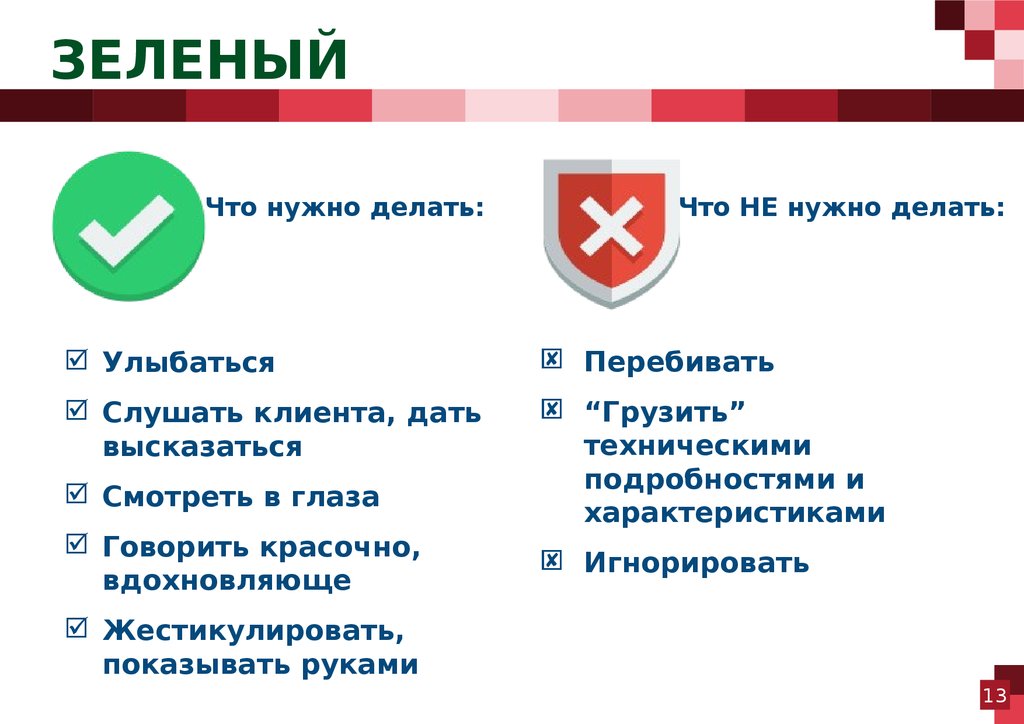 ЗЕЛЕНЫЙ

Что нужно делать:

☑ Улыбаться

☑ Слушать клиента, дать высказаться

☑ Смотреть в глаза

☑ Говорить красочно, вдохновляюще

☑ Жестикулировать, показывать руками

Что НЕ нужно делать:

☒ Перебивать

☒ “Грузить” техническими подробностями и характеристиками

☒ Игнорировать

13